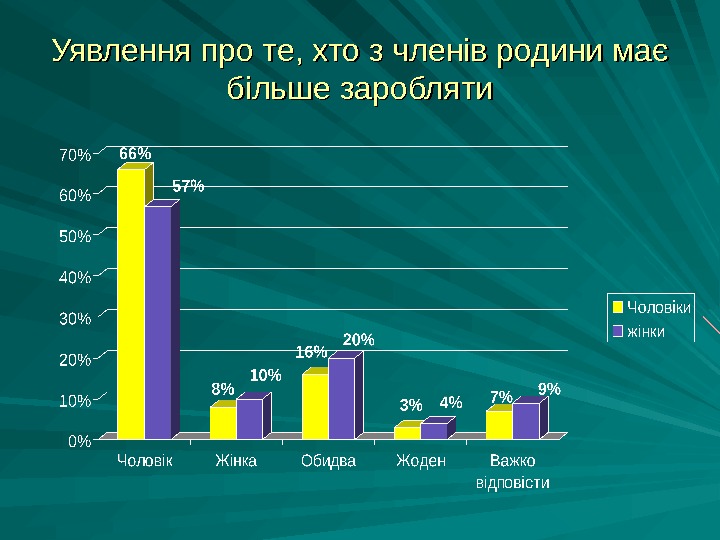 Уявлення про те, хто з членів родини має більше заробляти

70%
60%
50%
40%
30%
20%
10%
0%

66%
57%
8%
10%
16%
20%
3%
4%
7%
9%

Чоловік
Жінка
Обидва
Жоден
Важко відповісти

Чоловіки
жінки